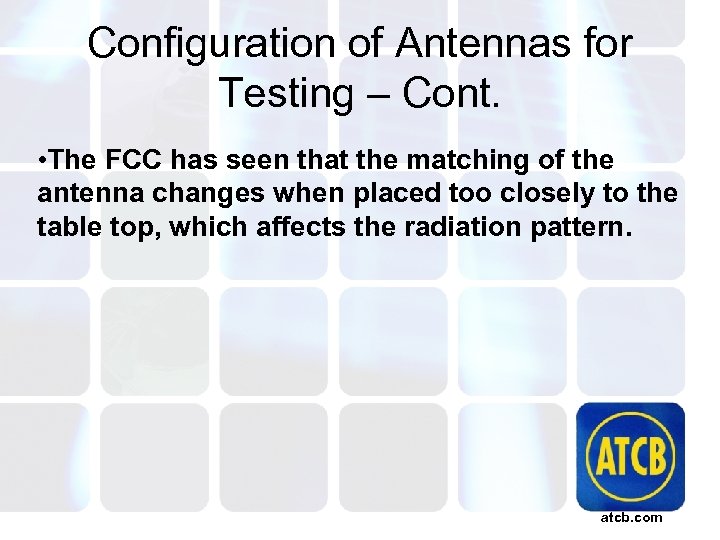 Configuration of Antennas for Testing – Cont.

•The FCC has seen that the matching of the antenna changes when placed too closely to the table top, which affects the radiation pattern.

ATCB

atcb.com